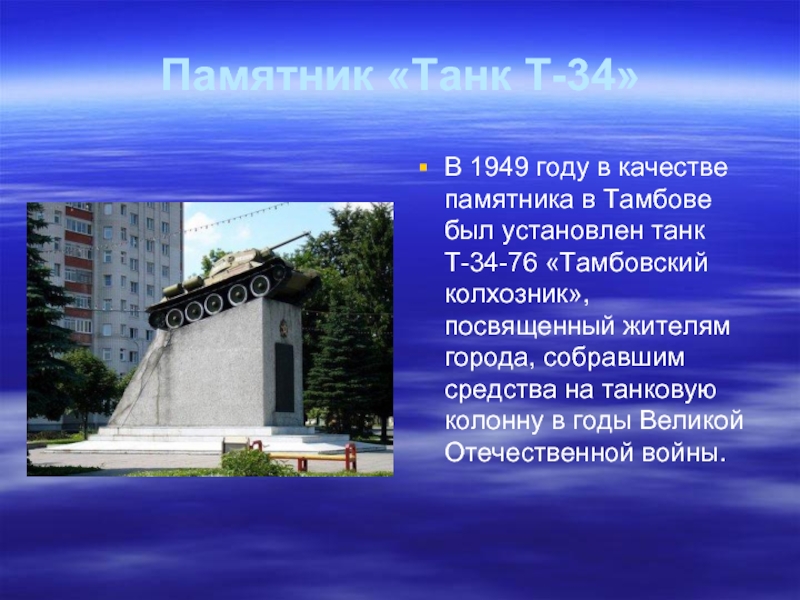 Памятник «Танк Т-34»

В 1949 году в качестве памятника в Тамбове был установлен танк Т-34-76 «Тамбовский колхозник», посвященный жителям города, собравшим средства на танковую колонну в годы Великой Отечественной войны.